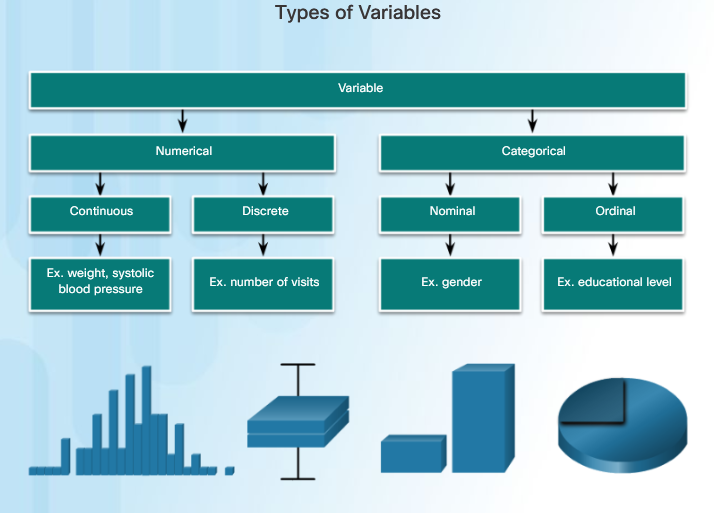 Types of Variables

Variable

Numerical

Categorical

Continuous

Discrete

Nominal

Ordinal

Ex. weight, systolic blood pressure

Ex. number of visits

Ex. gender

Ex. educational level